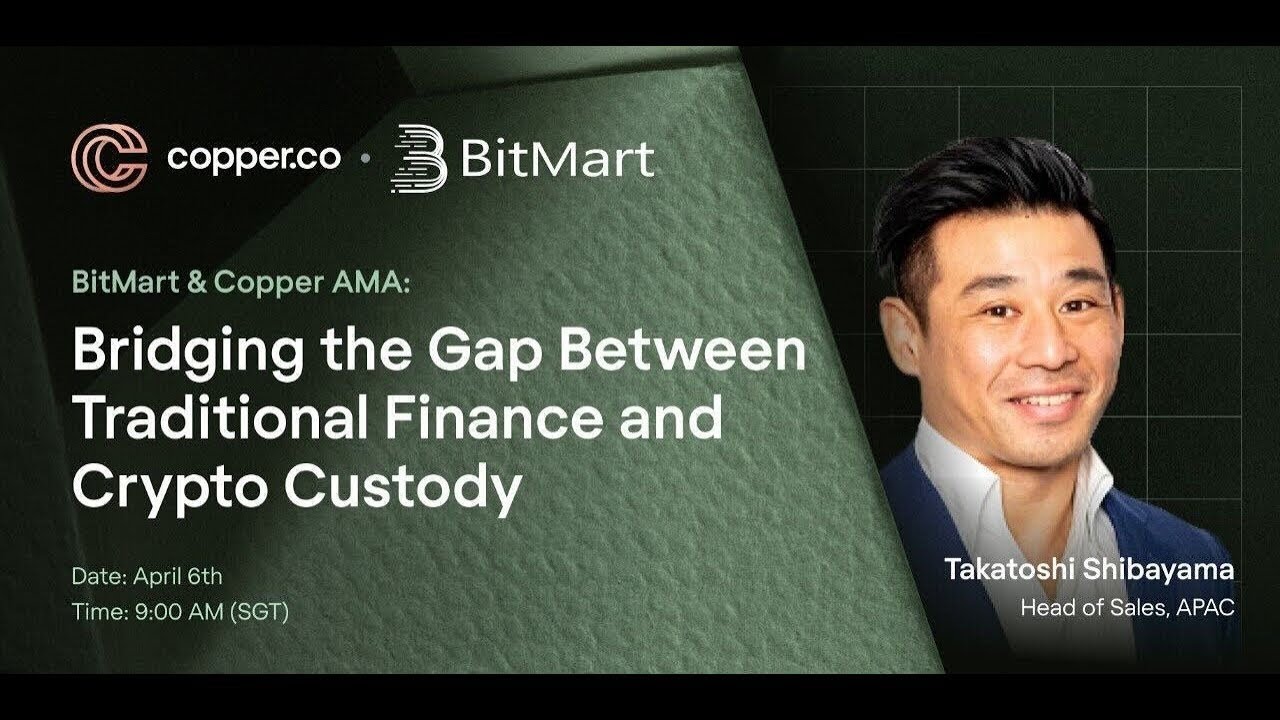 copper.co • BitMart

BitMart & Copper AMA:

Bridging the Gap Between Traditional Finance and Crypto Custody

Date: April 6th
Time: 9:00 AM (SGT)

Takatoshi Shibayama
Head of Sales, APAC